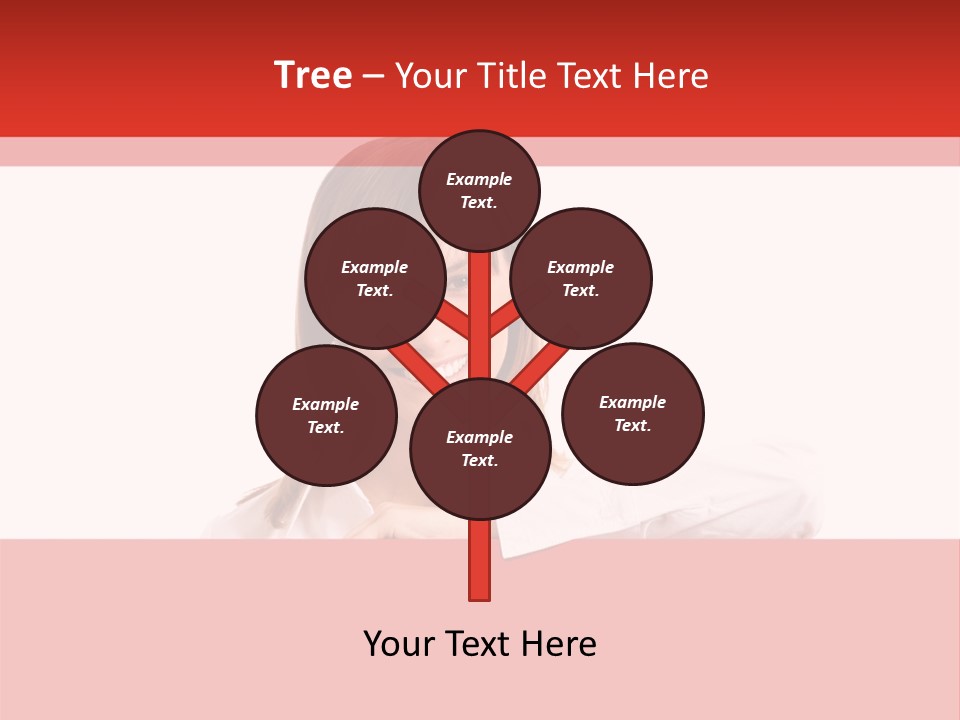 Tree – Your Title Text Here

Example Text.

Example Text.

Example Text.

Example Text.

Example Text.

Example Text.

Your Text Here